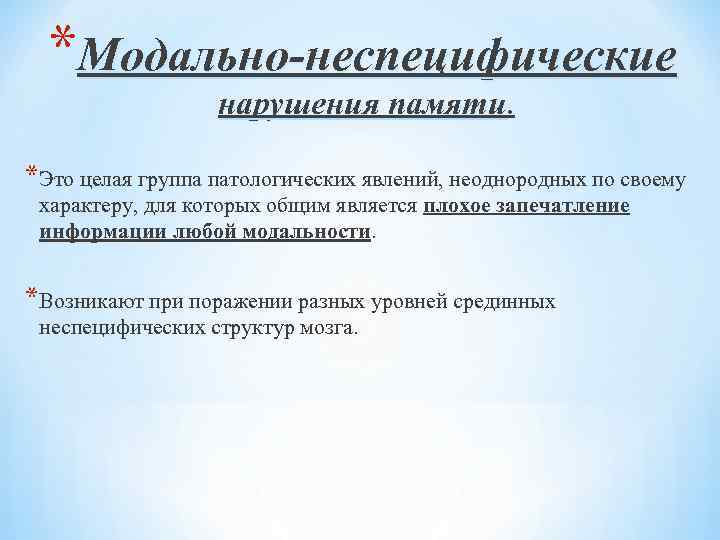 *Модально-неспецифические нарушения памяти.

*Это целая группа патологических явлений, неоднородных по своему характеру, для которых общим является плохое запечатление информации любой модальности.

*Возникают при поражении разных уровней срединных неспецифических структур мозга.